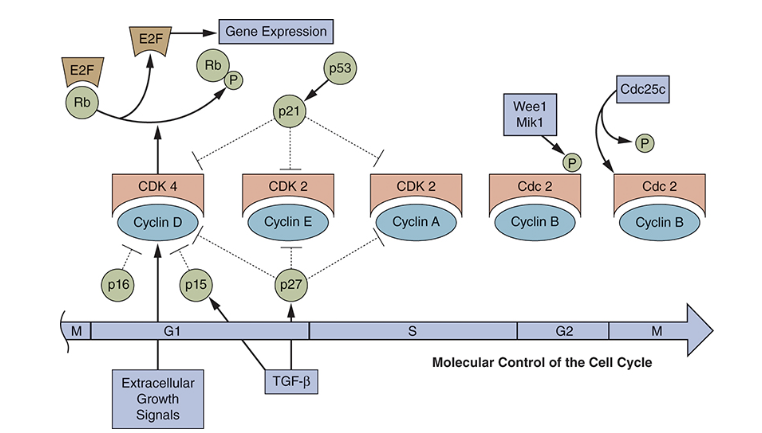 E2F
Gene Expression
E2F
Rb
P
p53
Rb
p21
Wee1
Mik1
Cdc25c
P
P
CDK 4
Cyclin D
CDK 2
Cyclin E
CDK 2
Cyclin A
Cdc 2
Cyclin B
Cdc 2
Cyclin B
p16
p15
p27
M
G1
S
G2
M
Molecular Control of the Cell Cycle
Extracellular Growth Signals
TGF-β